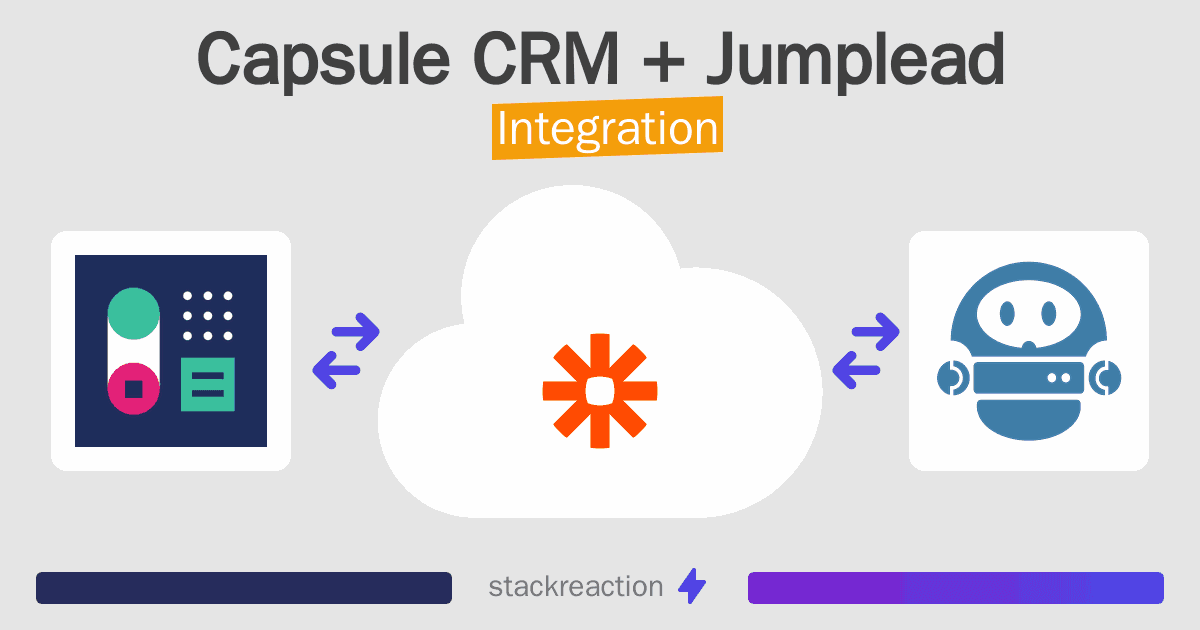 Capsule CRM + Jumplead
Integration

stackreaction